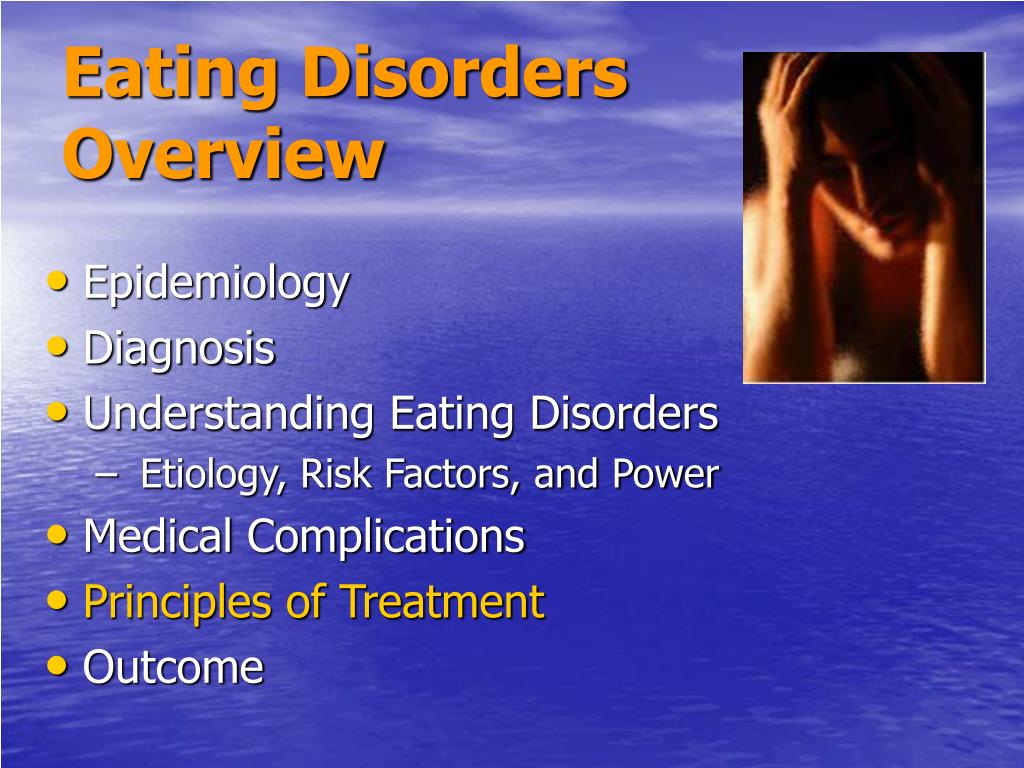 Eating Disorders Overview

• Epidemiology
• Diagnosis
• Understanding Eating Disorders
– Etiology, Risk Factors, and Power
• Medical Complications
• Principles of Treatment
• Outcome